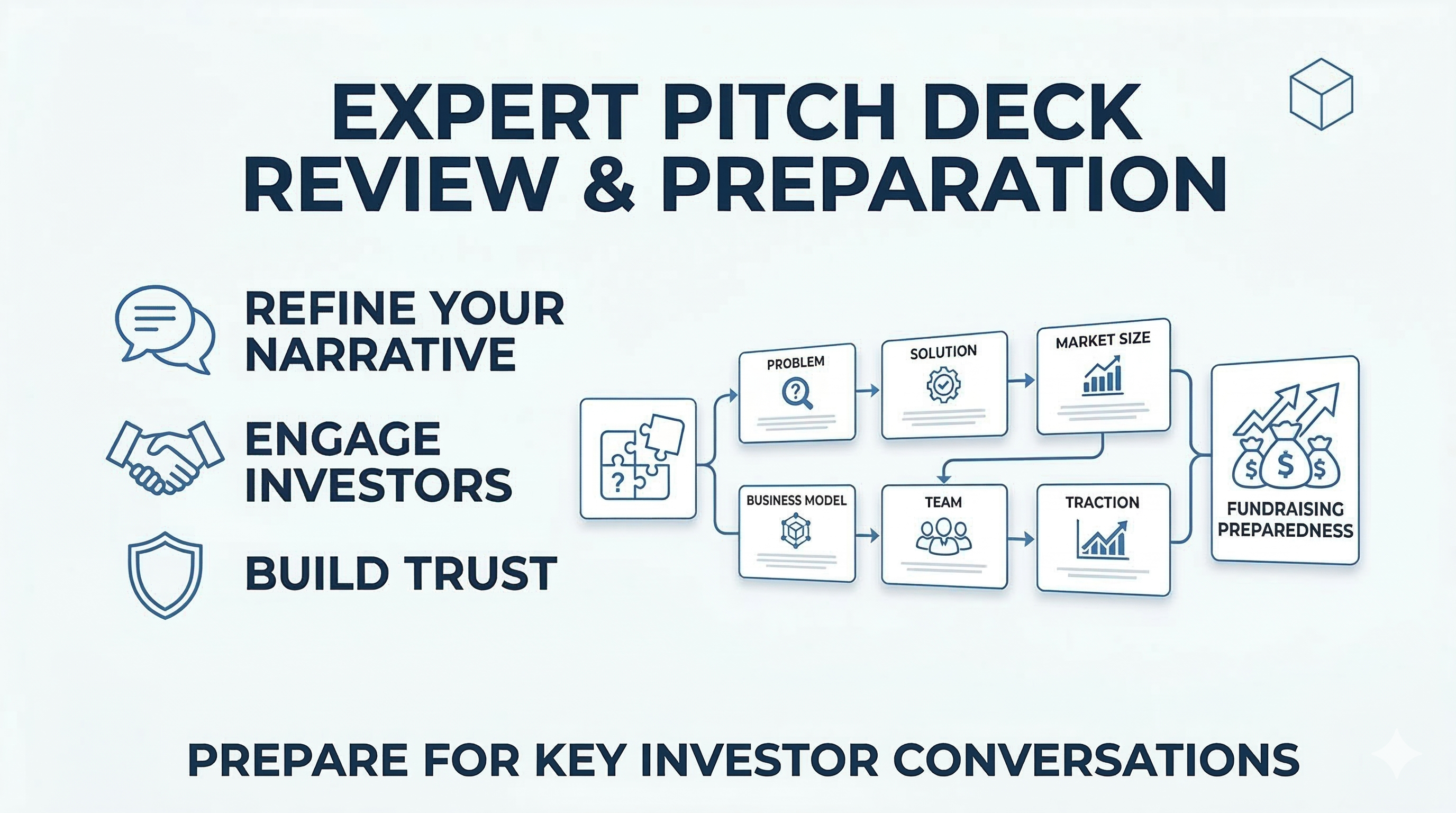 EXPERT PITCH DECK REVIEW & PREPARATION

REFINE YOUR NARRATIVE

ENGAGE INVESTORS

BUILD TRUST

PROBLEM

SOLUTION

MARKET SIZE

BUSINESS MODEL

TEAM

TRACTION

FUNDRAISING PREPAREDNESS

PREPARE FOR KEY INVESTOR CONVERSATIONS